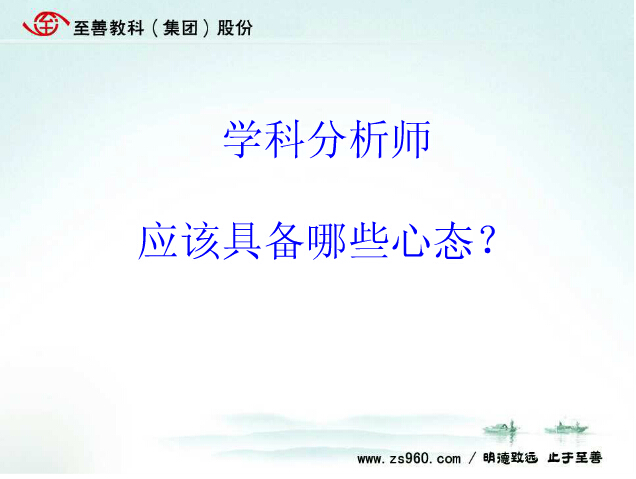 至善教科（集团）股份

学科分析师

应该具备哪些心态？

www.zs960.com / 明德致远 止于至善